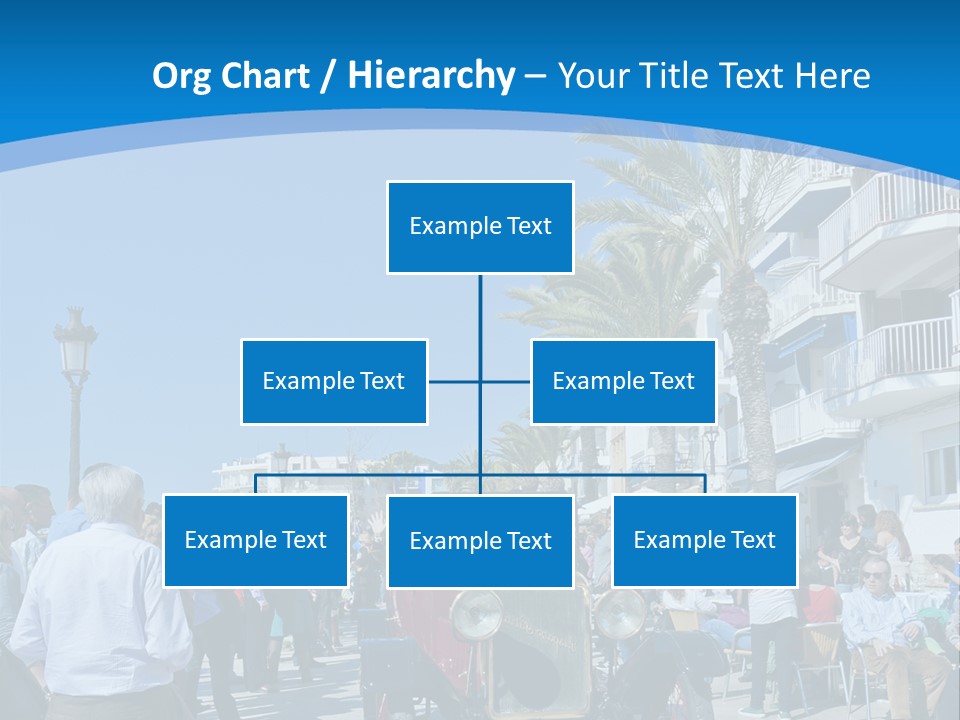 Org Chart / Hierarchy – Your Title Text Here

Example Text

Example Text

Example Text

Example Text

Example Text

Example Text